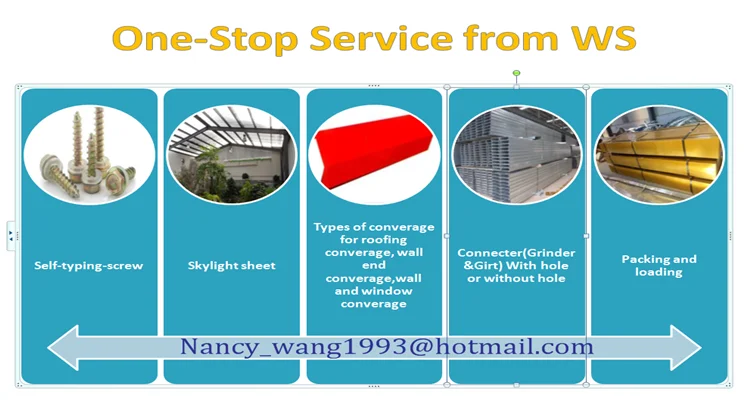 One-Stop Service from WS

Self-typing-screw

Skylight sheet

Types of converage for roofing converage, wall end converage,wall and window converage

Connecter(Grinder &Girt) With hole or without hole

Packing and loading

Nancy_wang1993@hotmail.com